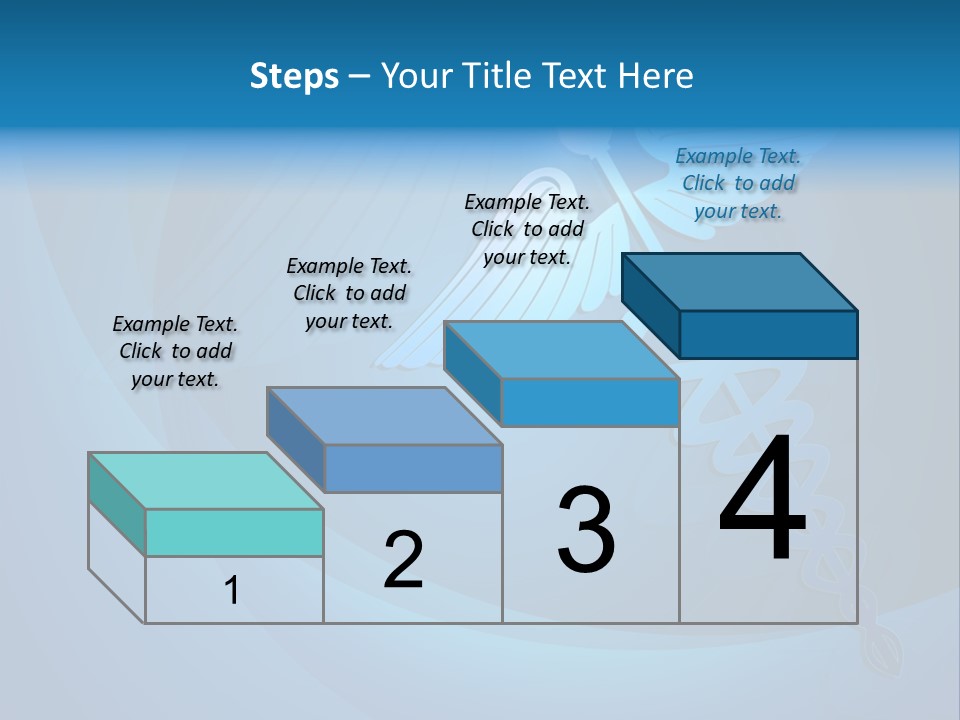 Steps – Your Title Text Here

Example Text. Click to add your text.

Example Text. Click to add your text.

Example Text. Click to add your text.

Example Text. Click to add your text.

1

2

3

4